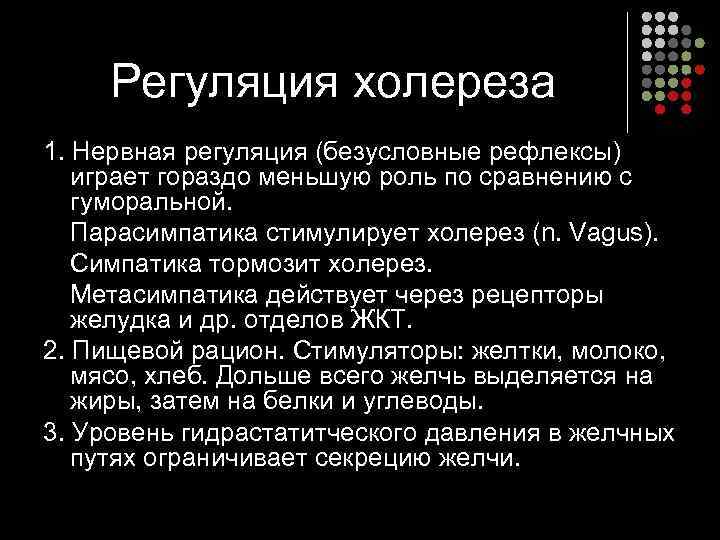 Регуляция холереза

1. Нервная регуляция (безусловные рефлексы) играет гораздо меньшую роль по сравнению с гуморальной.

Парасимпатика стимулирует холерез (n. Vagus).

Симпатика тормозит холерез.

Метасимпатика действует через рецепторы желудка и др. отделов ЖКТ.

2. Пищевой рацион. Стимуляторы: желтки, молоко, мясо, хлеб. Дольше всего желчь выделяется на жиры, затем на белки и углеводы.

3. Уровень гидрастатитческого давления в желчных путях ограничивает секрецию желчи.